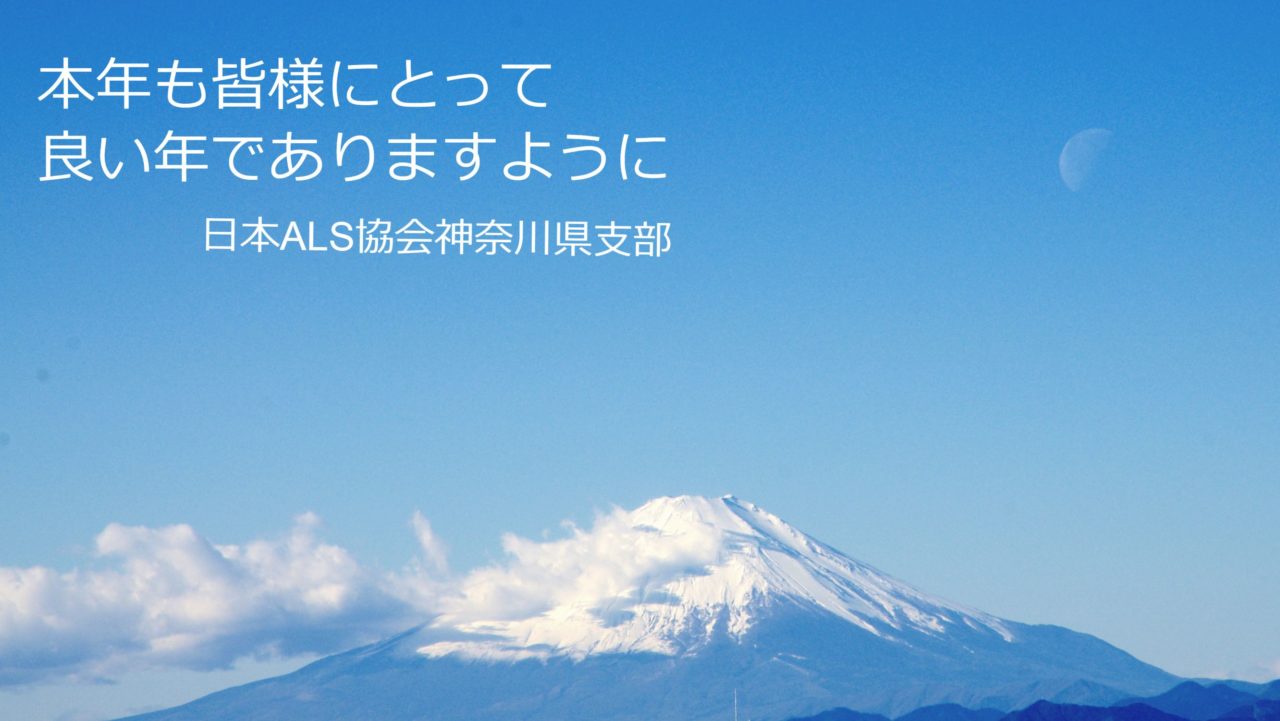 本年も皆様にとって
良い年でありますように

日本ALS協会神奈川県支部